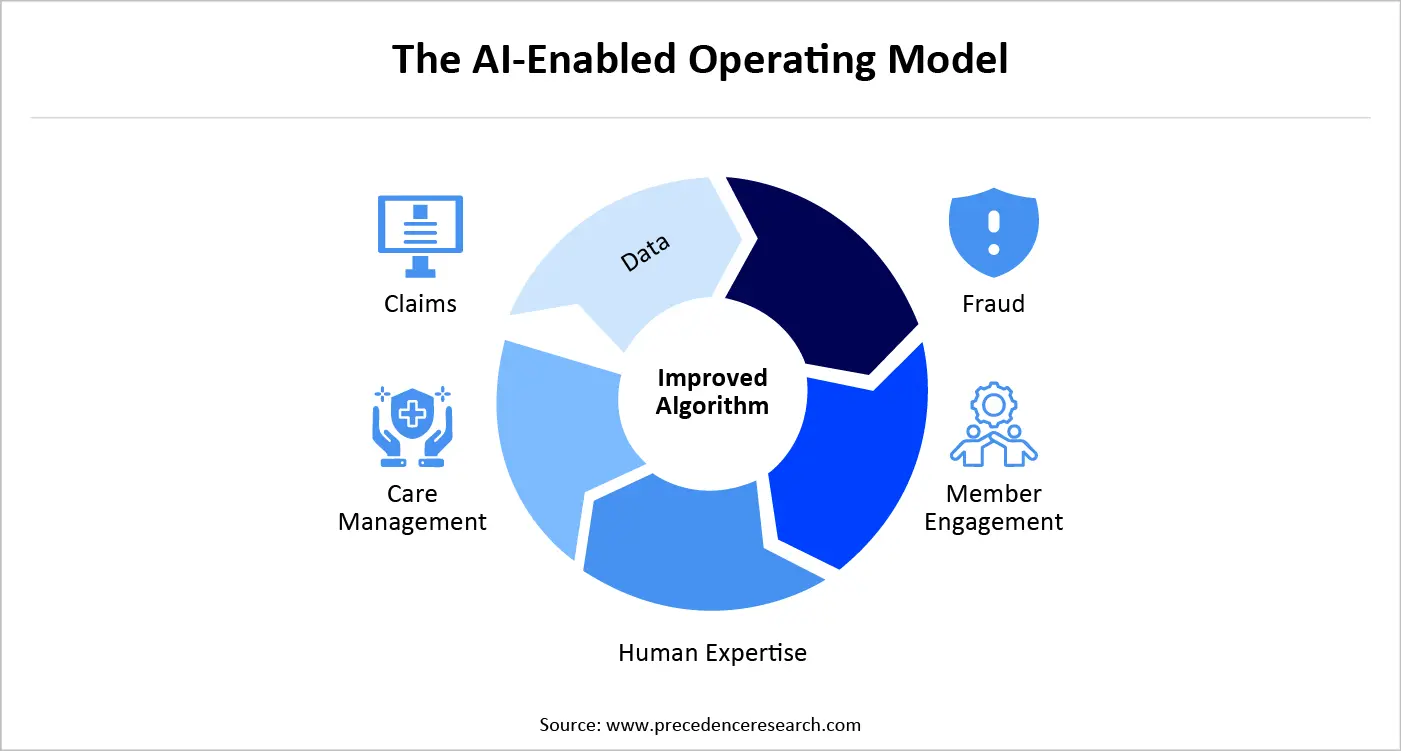 The AI-Enabled Operating Model

Claims

Data

Fraud

Improved Algorithm

Care Management

Member Engagement

Human Expertise

Source: www.precedenceresearch.com